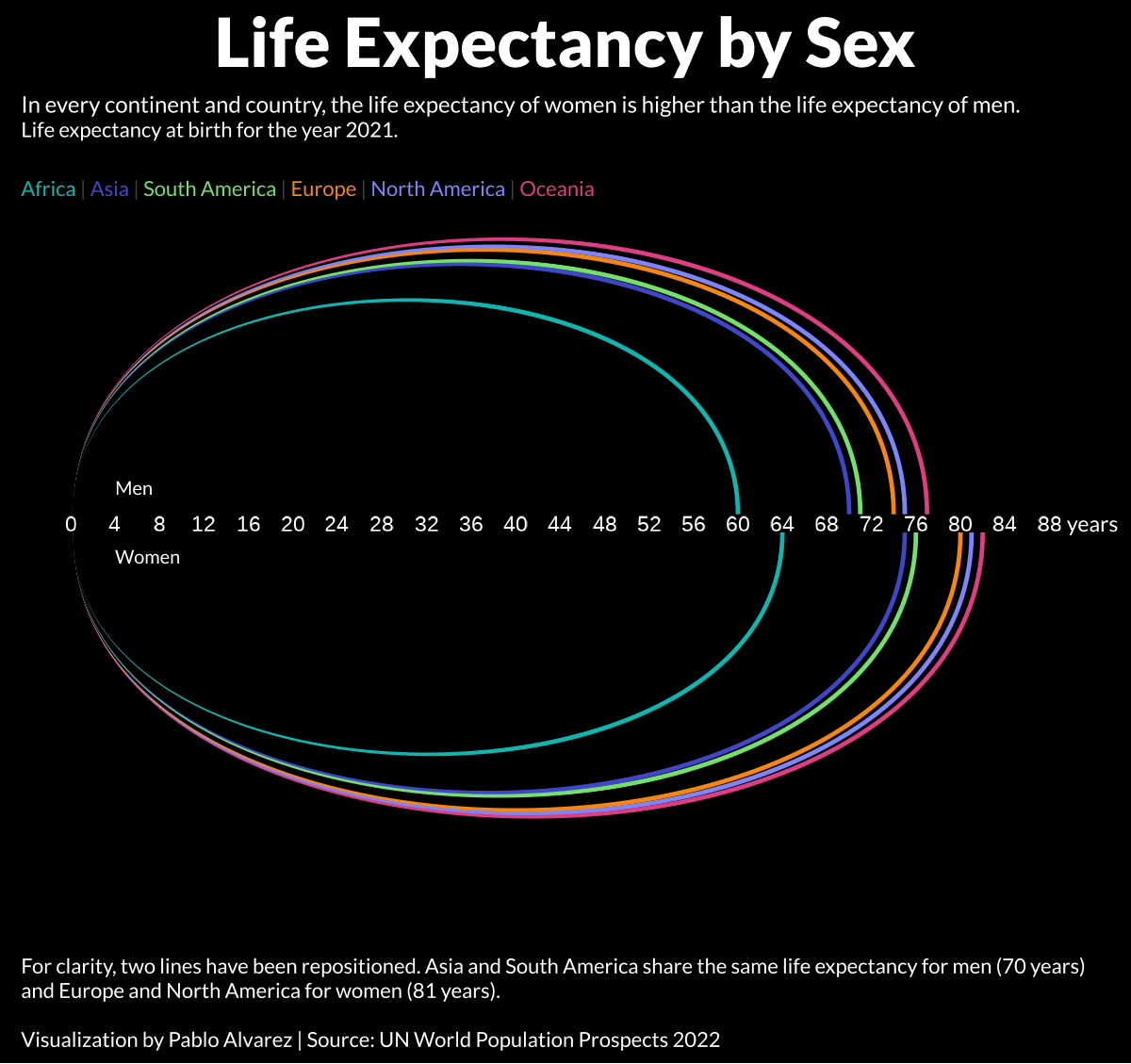 Life Expectancy by Sex

In every continent and country, the life expectancy of women is higher than the life expectancy of men.
Life expectancy at birth for the year 2021.

Africa | Asia | South America | Europe | North America | Oceania

Men

0 4 8 12 16 20 24 28 32 36 40 44 48 52 56 60 64 68 72 76 80 84 88 years

Women

For clarity, two lines have been repositioned. Asia and South America share the same life expectancy for men (70 years) and Europe and North America for women (81 years).

Visualization by Pablo Alvarez | Source: UN World Population Prospects 2022